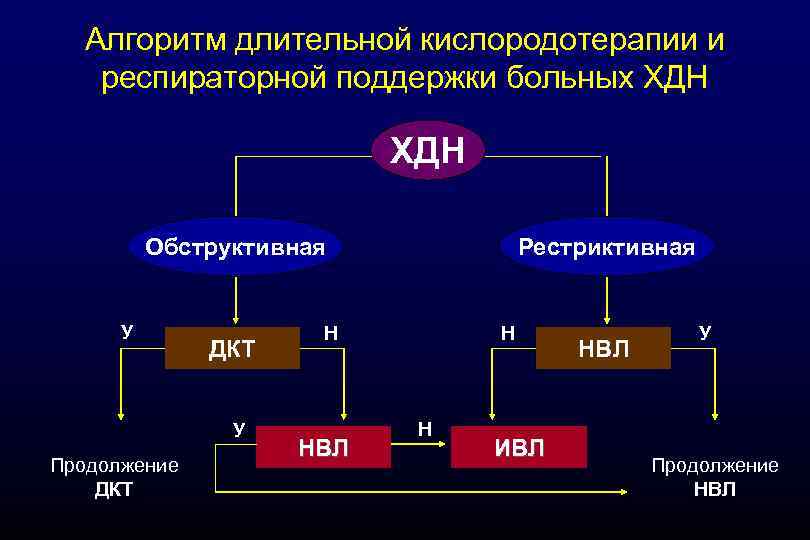 Алгоритм длительной кислородотерапии и респираторной поддержки больных ХДН

ХДН

Обструктивная

Рестриктивная

У

ДКТ

Н

Н

НВЛ

У

У

НВЛ

Н

ИВЛ

Продолжение
ДКТ

Продолжение
НВЛ